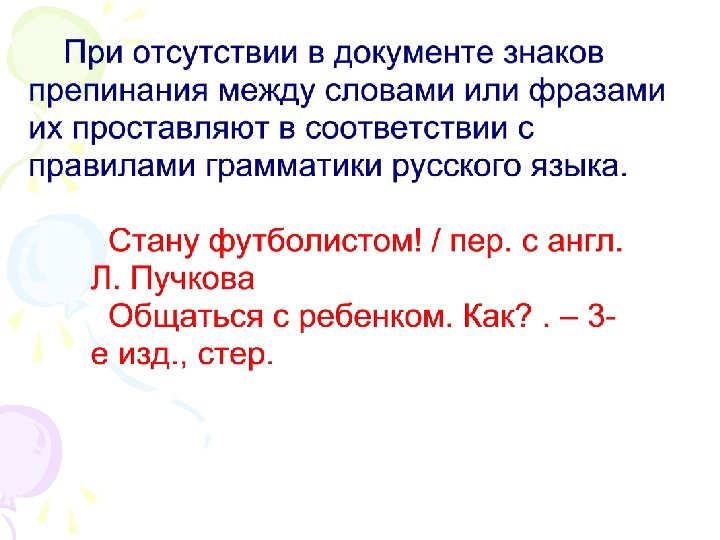 При отсутствии в документе знаков препинания между словами или фразами их проставляют в соответствии с правилами грамматики русского языка.

Стану футболистом! / пер. с англ. Л. Пучкова

Общаться с ребенком. Как? . – 3-е изд., стер.